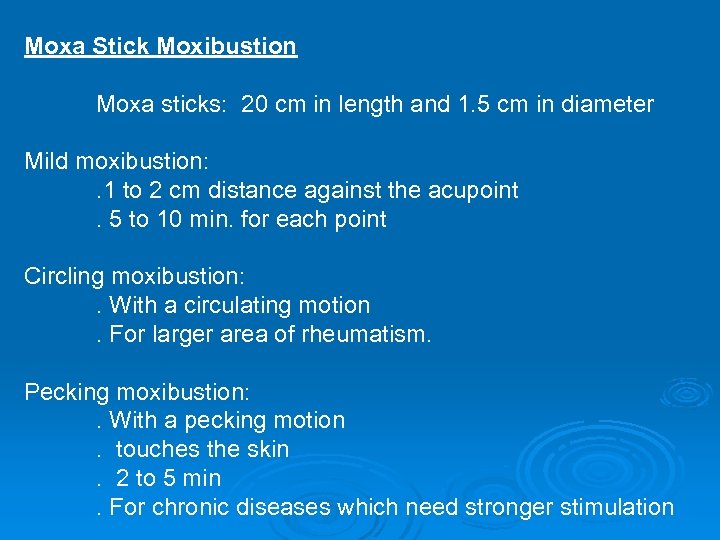 Moxa Stick Moxibustion

Moxa sticks: 20 cm in length and 1.5 cm in diameter

Mild moxibustion:
.1 to 2 cm distance against the acupoint
. 5 to 10 min. for each point

Circling moxibustion:
. With a circulating motion
. For larger area of rheumatism.

Pecking moxibustion:
. With a pecking motion
. touches the skin
. 2 to 5 min
. For chronic diseases which need stronger stimulation